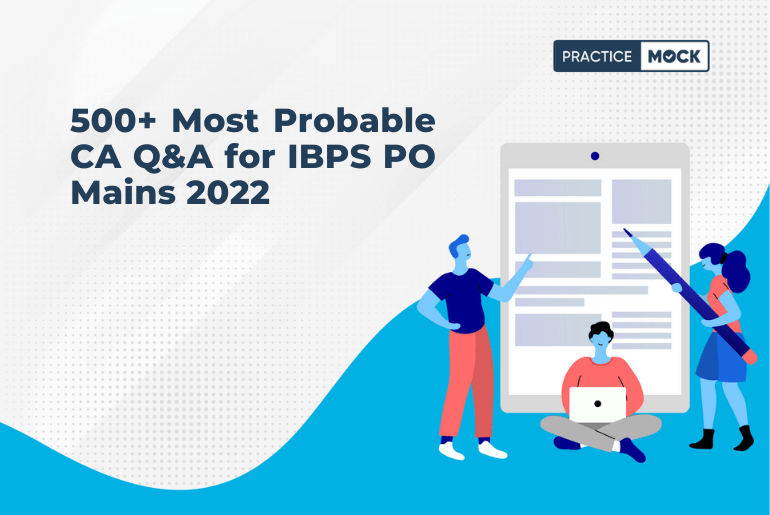 PRACTICE MOCK

500+ Most Probable CA Q&A for IBPS PO Mains 2022